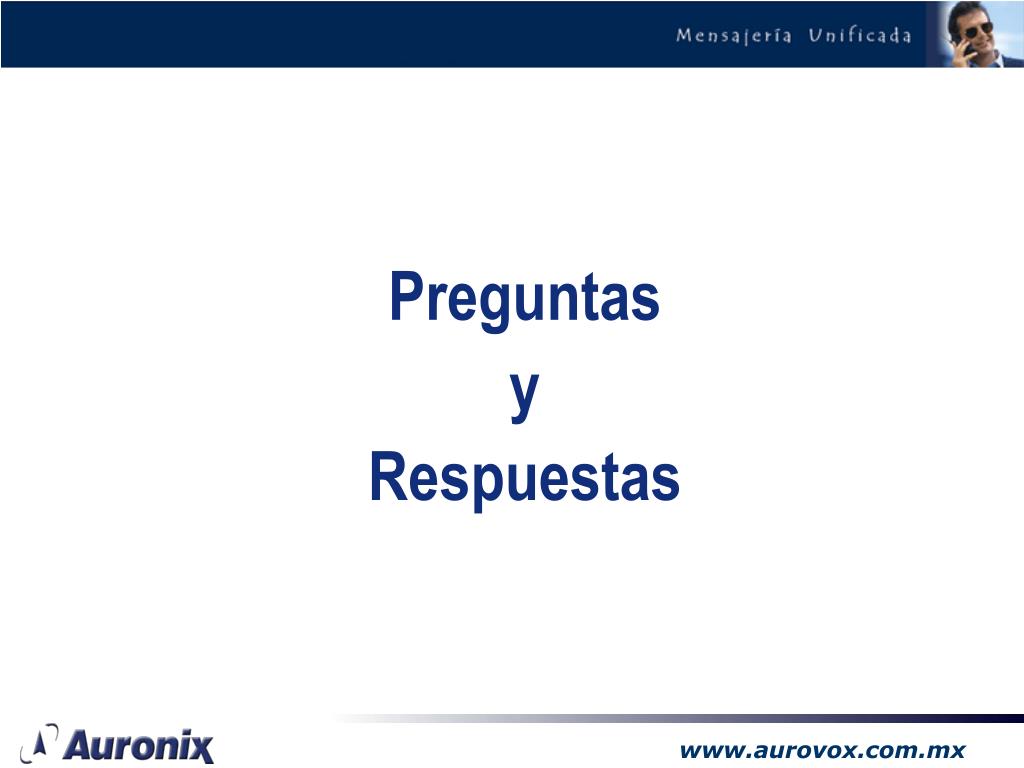 Mensajería Unificada

Preguntas
y
Respuestas

Auronix

www.aurovox.com.mx